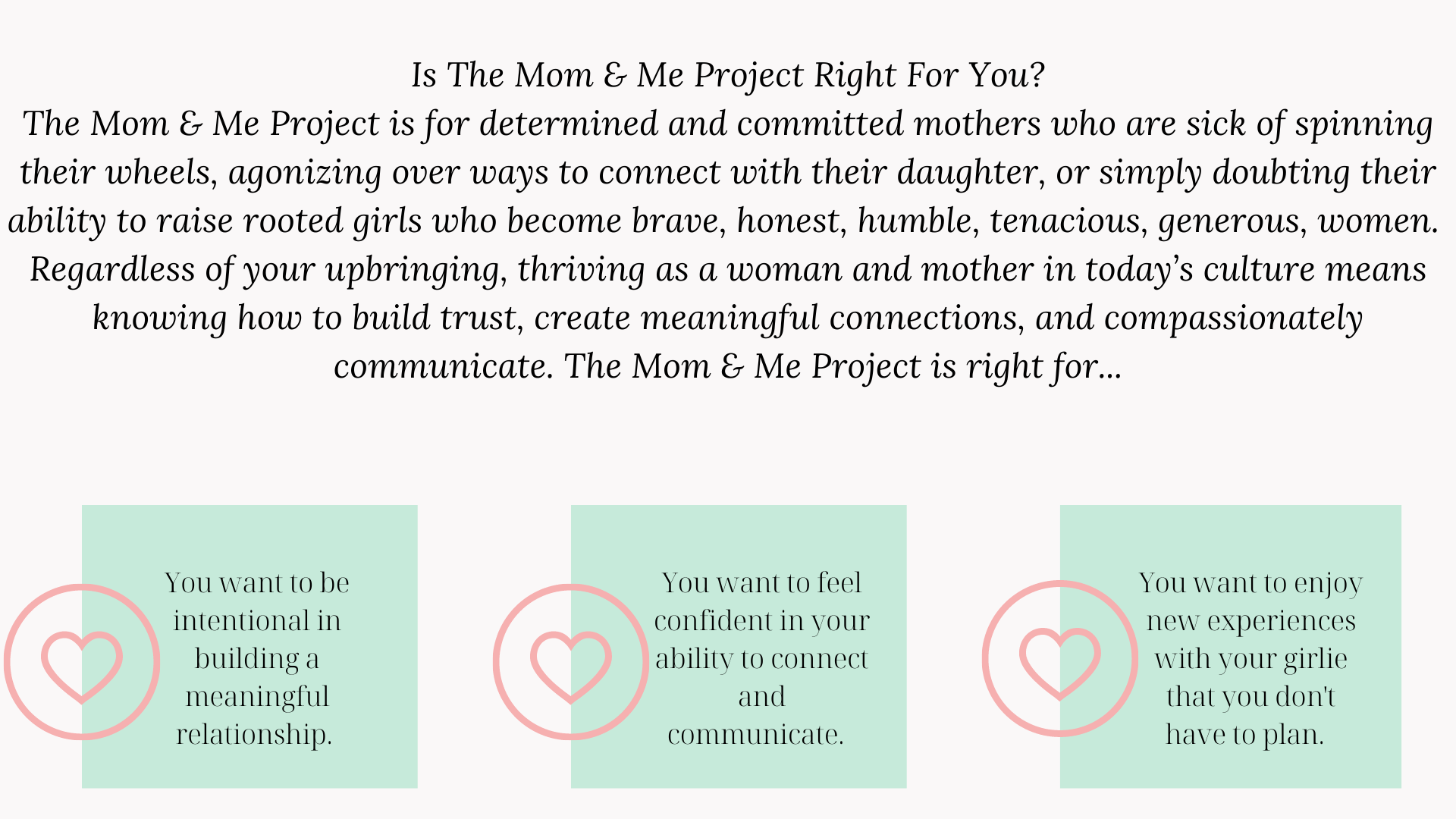 Is The Mom & Me Project Right For You?

The Mom & Me Project is for determined and committed mothers who are sick of spinning their wheels, agonizing over ways to connect with their daughter, or simply doubting their ability to raise rooted girls who become brave, honest, humble, tenacious, generous, women. Regardless of your upbringing, thriving as a woman and mother in today's culture means knowing how to build trust, create meaningful connections, and compassionately communicate. The Mom & Me Project is right for...

You want to be intentional in building a meaningful relationship.

You want to feel confident in your ability to connect and communicate.

You want to enjoy new experiences with your girlie that you don't have to plan.